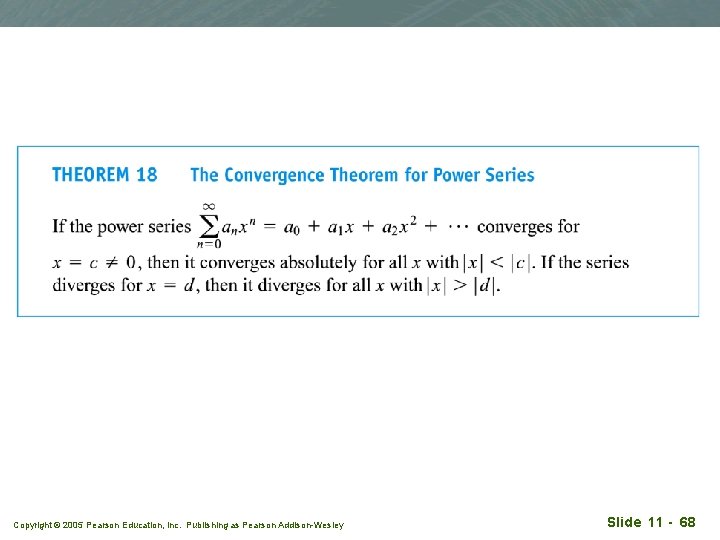 THEOREM 18 The Convergence Theorem for Power Series

If the power series $\sum_{n=0}^{\infty} a_n x^n = a_0 + a_1 x + a_2 x^2 + \cdots$ converges for $x = c \neq 0$, then it converges absolutely for all $x$ with $|x| < |c|$. If the series diverges for $x = d$, then it diverges for all $x$ with $|x| > |d|$.

Copyright © 2005 Pearson Education, Inc. Publishing as Pearson Addison-Wesley

Slide 11 - 68